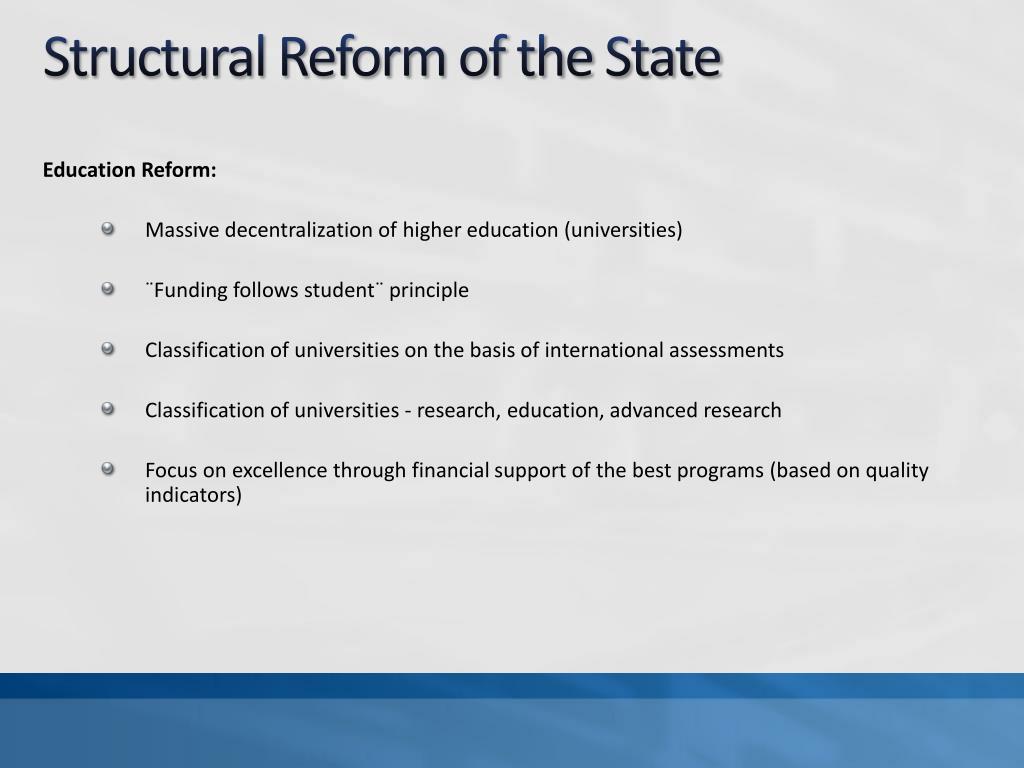 Structural Reform of the State

Education Reform:

Massive decentralization of higher education (universities)

¨Funding follows student¨ principle

Classification of universities on the basis of international assessments

Classification of universities - research, education, advanced research

Focus on excellence through financial support of the best programs (based on quality indicators)